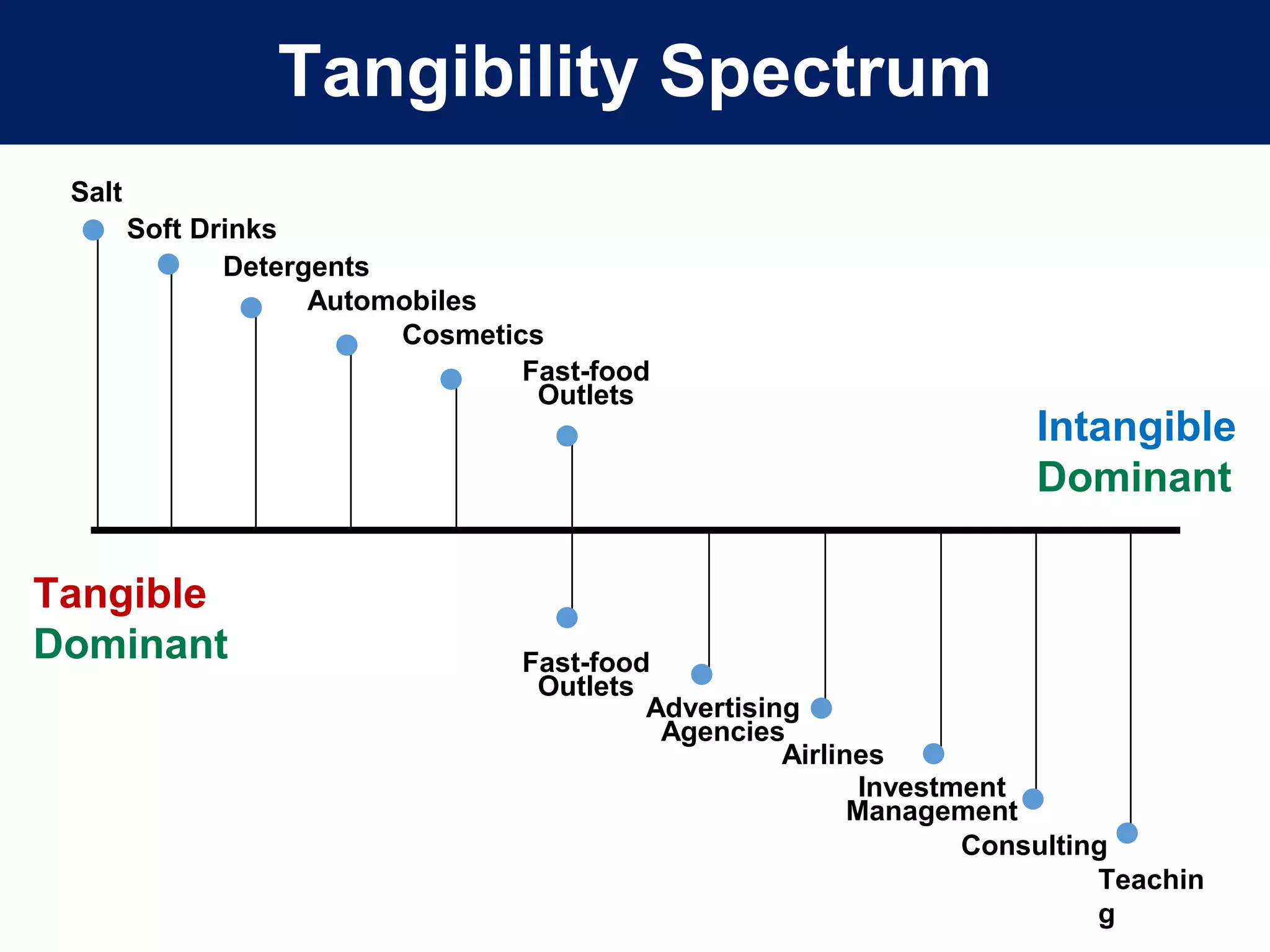 Tangibility Spectrum

Salt
Soft Drinks
Detergents
Automobiles
Cosmetics
Fast-food Outlets

Intangible
Dominant

Tangible
Dominant

Fast-food Outlets
Advertising Agencies
Airlines
Investment Management
Consulting
Teachin
g